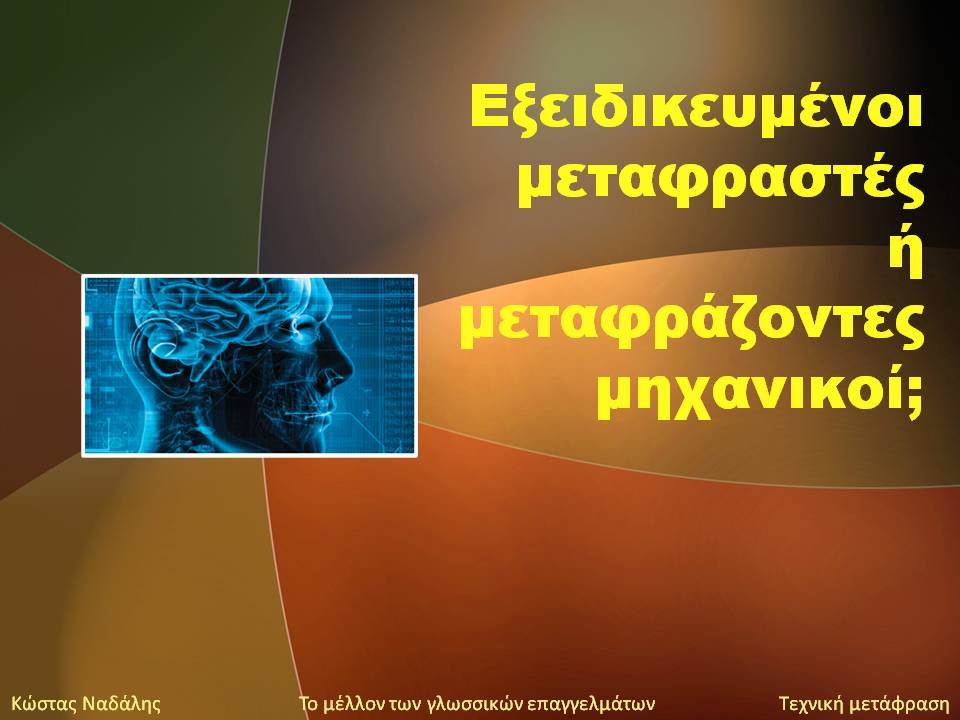 Εξειδικευμένοι μεταφραστές ή μεταφράζοντες μηχανικοί;

Κώστας Ναδάλης
Το μέλλον των γλωσσικών επαγγελμάτων
Τεχνική μετάφραση